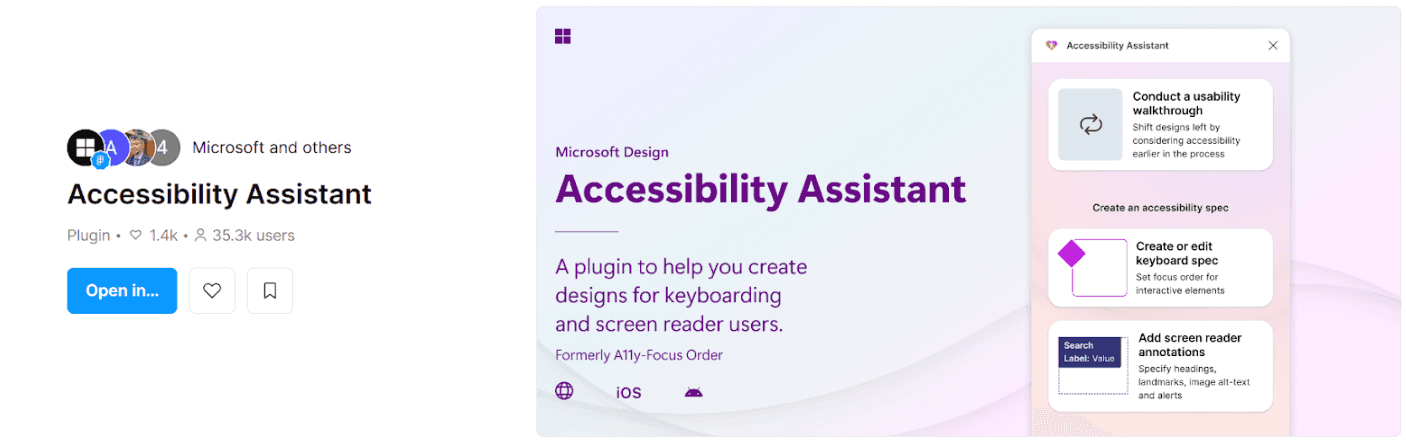 A 4 Microsoft and others

Accessibility Assistant

Plugin • 1.4k • 35.3k users

Open in...

Microsoft Design

Accessibility Assistant

A plugin to help you create designs for keyboarding and screen reader users.

Formerly A11y-Focus Order

iOS

Accessibility Assistant

Conduct a usability walkthrough
Shift designs left by considering accessibility earlier in the process

Create an accessibility spec

Create or edit keyboard spec
Set focus order for interactive elements

Search
Label: Value

Add screen reader annotations
Specify headings, landmarks, image alt-text and alerts